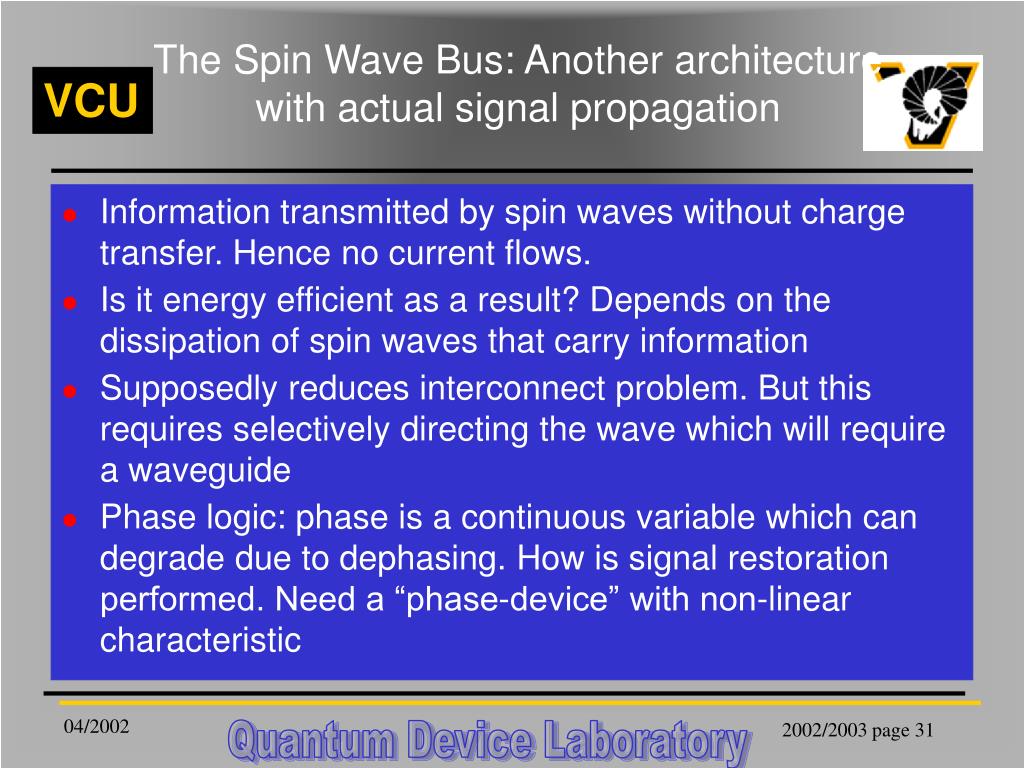 VCU

The Spin Wave Bus: Another architecture with actual signal propagation

- Information transmitted by spin waves without charge transfer. Hence no current flows.
- Is it energy efficient as a result? Depends on the dissipation of spin waves that carry information
- Supposedly reduces interconnect problem. But this requires selectively directing the wave which will require a waveguide
- Phase logic: phase is a continuous variable which can degrade due to dephasing. How is signal restoration performed. Need a “phase-device” with non-linear characteristic

04/2002

Quantum Device Laboratory

2002/2003 page 31